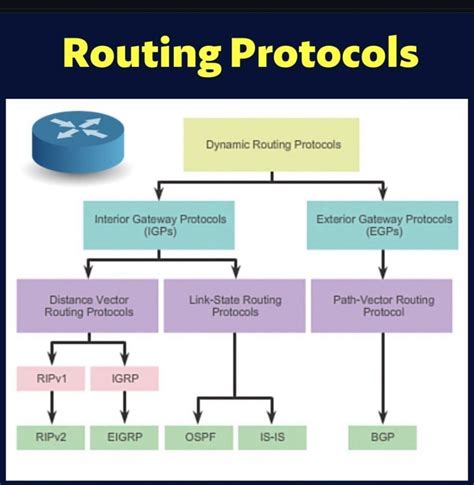 Routing Protocols

Dynamic Routing Protocols

Interior Gateway Protocols (IGPs)

Exterior Gateway Protocols (EGPs)

Distance Vector Routing Protocols

Link-State Routing Protocols

Path-Vector Routing Protocol

RIPv1

IGRP

RIPv2

EIGRP

OSPF

IS-IS

BGP